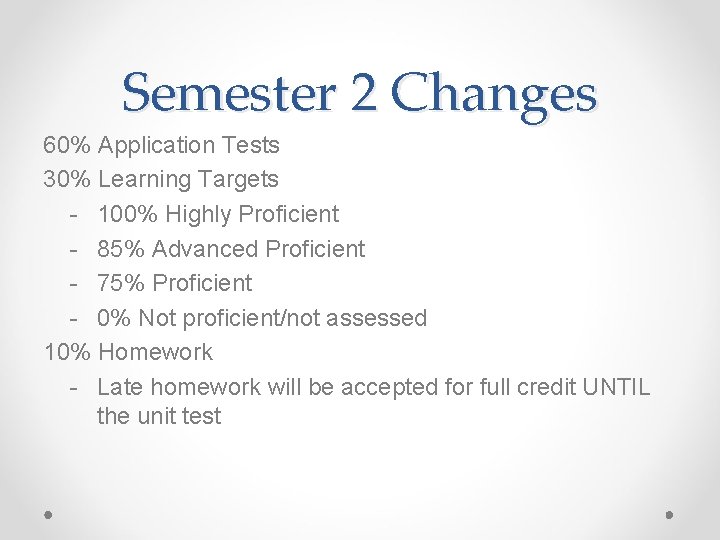 Semester 2 Changes

60% Application Tests
30% Learning Targets
- 100% Highly Proficient
- 85% Advanced Proficient
- 75% Proficient
- 0% Not proficient/not assessed
10% Homework
- Late homework will be accepted for full credit UNTIL the unit test